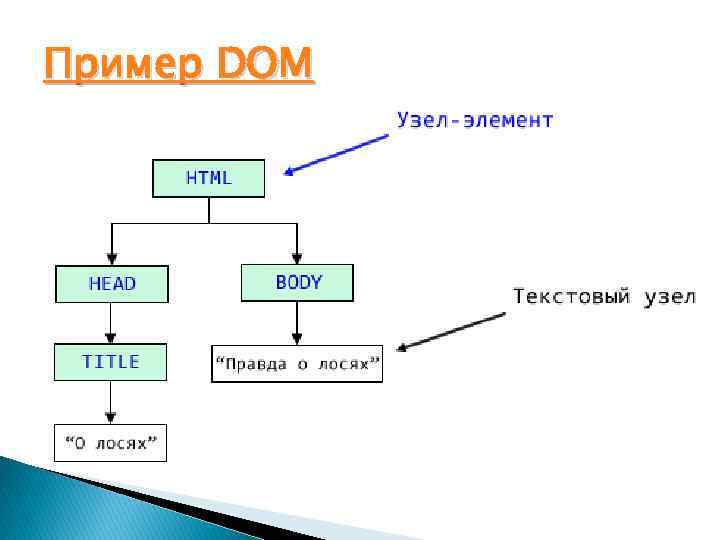 Пример DOM

Узел-элемент

HTML

HEAD

BODY

Текстовый узел

TITLE

“Правда о лосях”

“О лосях”